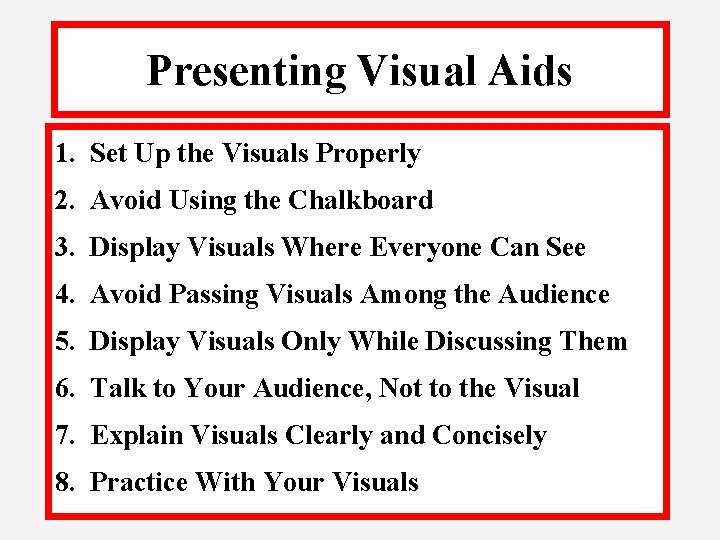 Presenting Visual Aids

1. Set Up the Visuals Properly
2. Avoid Using the Chalkboard
3. Display Visuals Where Everyone Can See
4. Avoid Passing Visuals Among the Audience
5. Display Visuals Only While Discussing Them
6. Talk to Your Audience, Not to the Visual
7. Explain Visuals Clearly and Concisely
8. Practice With Your Visuals